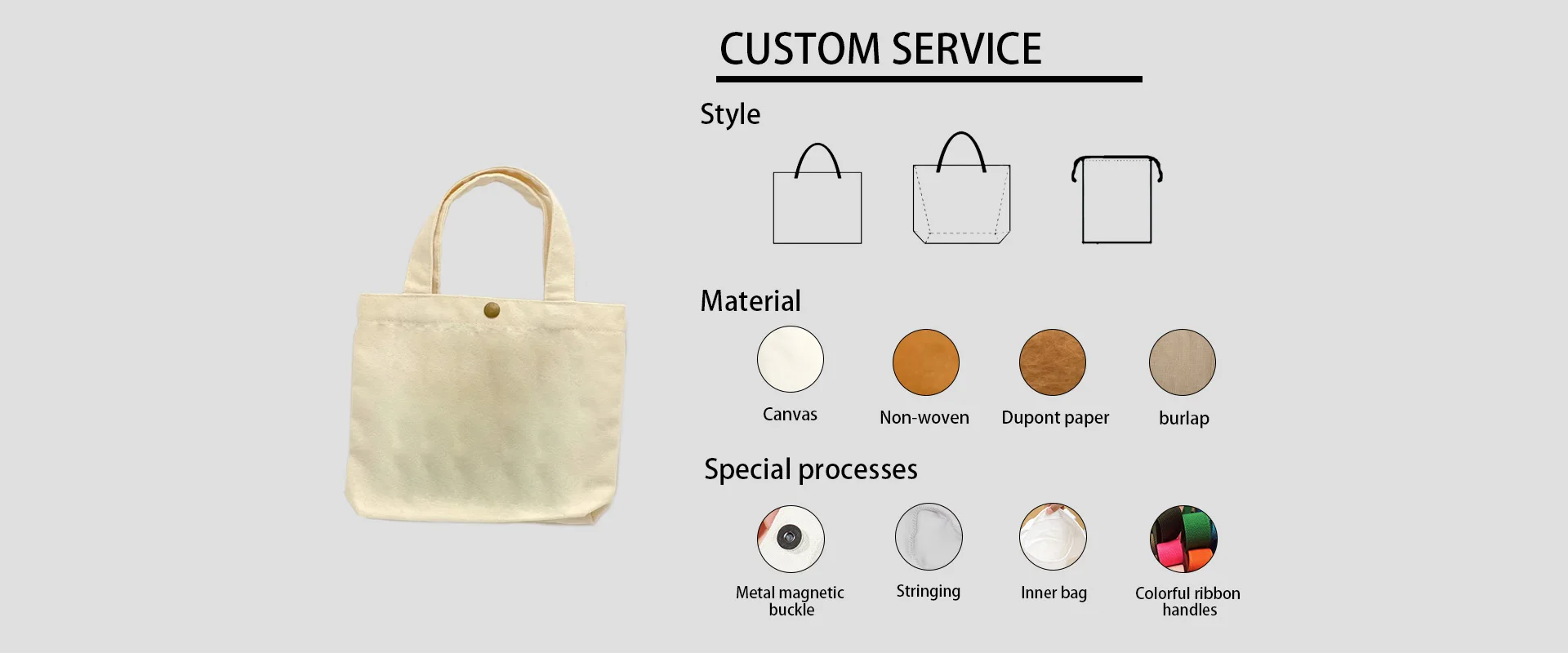 CUSTOM SERVICE

Style

Material

Canvas

Non-woven

Dupont paper

burlap

Special processes

Metal magnetic buckle

Stringing

Inner bag

Colorful ribbon handles